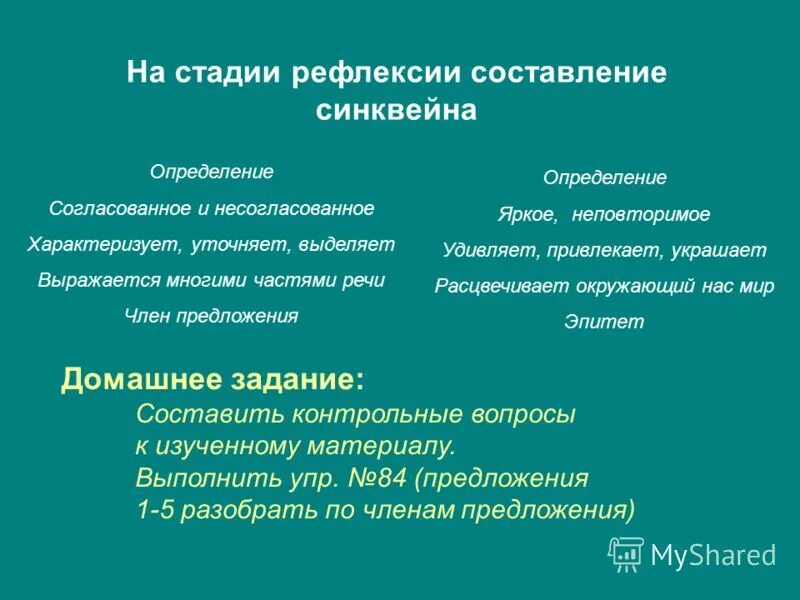 На стадии рефлексии составление синквейна

Определение
Согласованное и несогласованное
Характеризует, уточняет, выделяет
Выражается многими частями речи
Член предложения

Определение
Яркое, неповторимое
Удивляет, привлекает, украшает
Расцвечивает окружающий нас мир
Эпитет

Домашнее задание:
Составить контрольные вопросы к изученному материалу.
Выполнить упр. №84 (предложения 1-5 разобрать по членам предложения)

MyShared